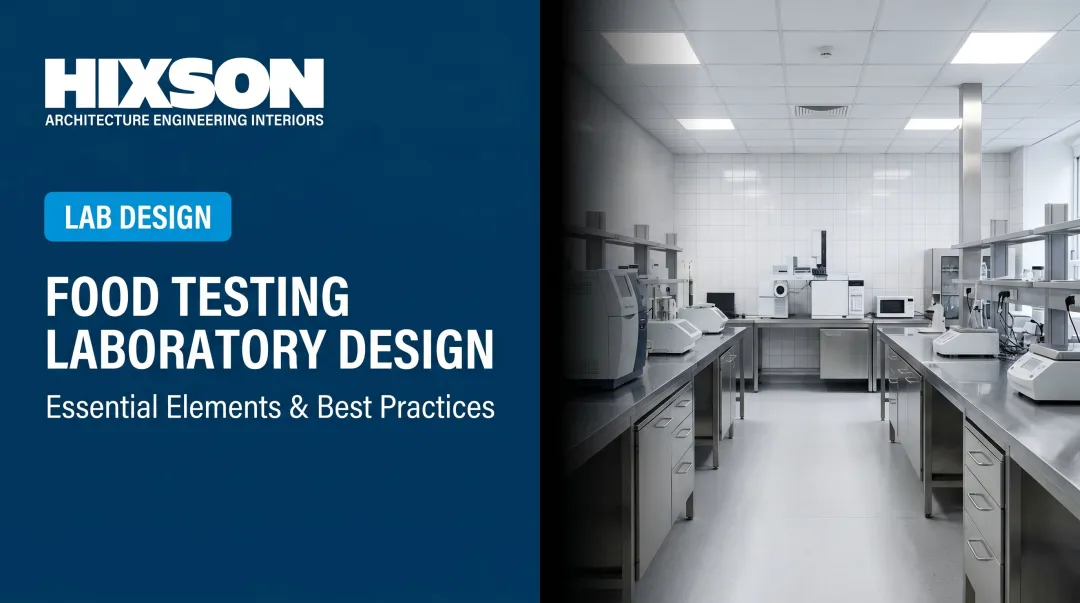 HIXSON
ARCHITECTURE ENGINEERING INTERIORS

LAB DESIGN

FOOD TESTING LABORATORY DESIGN

Essential Elements & Best Practices